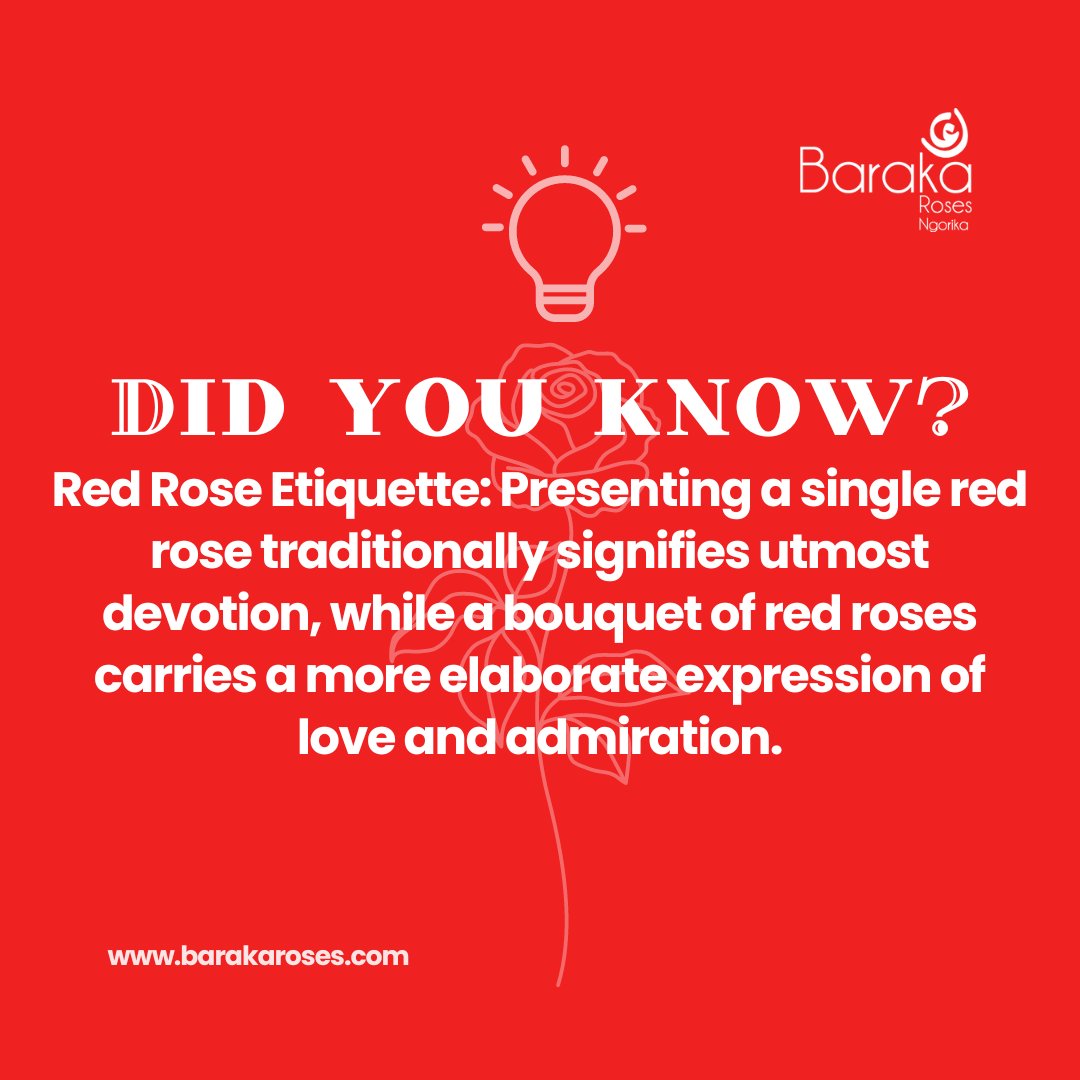 Baraka
Roses
Ngorika

DID YOU KNOW?

Red Rose Etiquette: Presenting a single red rose traditionally signifies utmost devotion, while a bouquet of red roses carries a more elaborate expression of love and admiration.

www.barakaroses.com